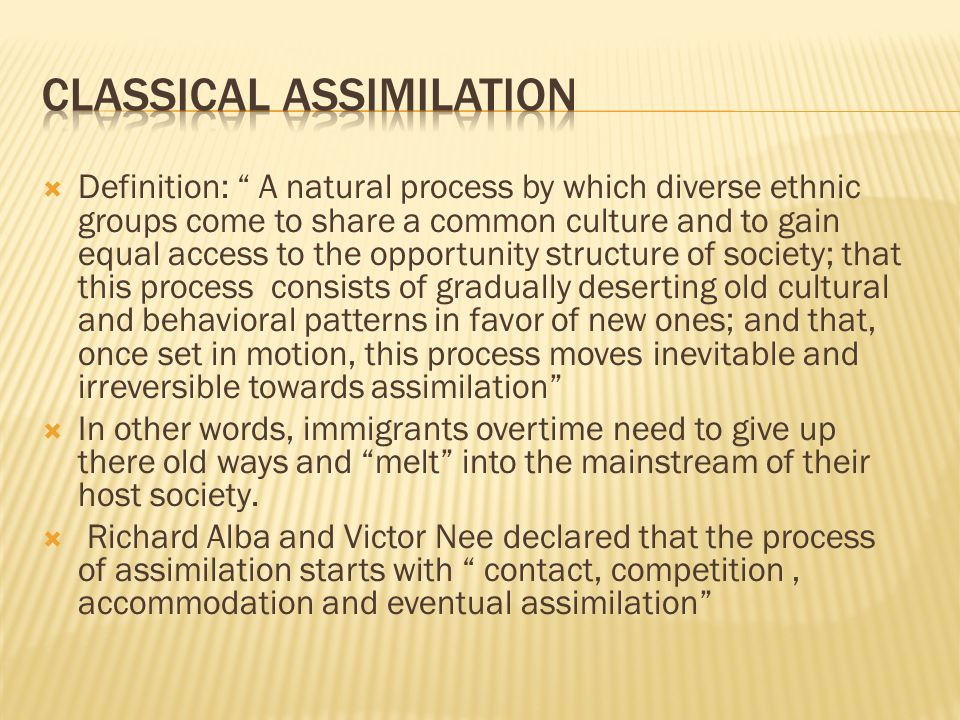 CLASSICAL ASSIMILATION

Definition: “ A natural process by which diverse ethnic groups come to share a common culture and to gain equal access to the opportunity structure of society; that this process consists of gradually deserting old cultural and behavioral patterns in favor of new ones; and that, once set in motion, this process moves inevitable and irreversible towards assimilation”

In other words, immigrants overtime need to give up there old ways and “melt” into the mainstream of their host society.

Richard Alba and Victor Nee declared that the process of assimilation starts with “ contact, competition , accommodation and eventual assimilation”